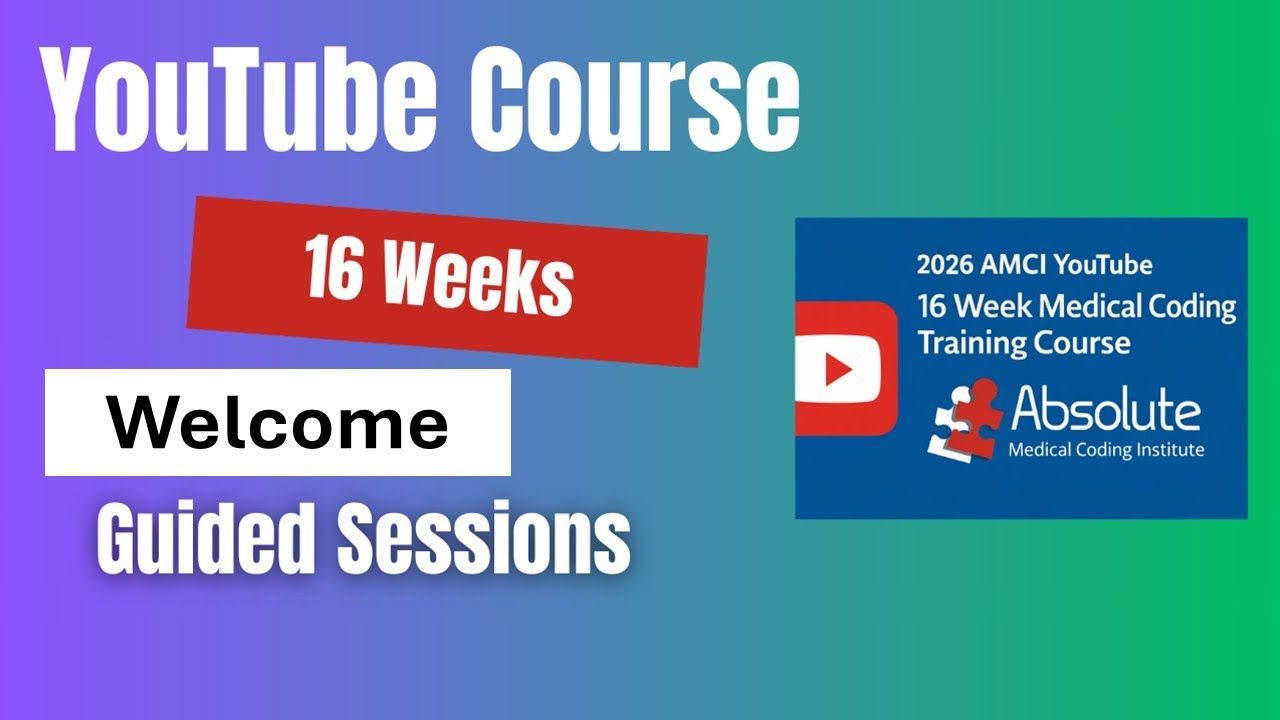 YouTube Course

16 Weeks

Welcome

Guided Sessions

2026 AMCI YouTube
16 Week Medical Coding Training Course

Absolute
Medical Coding Institute